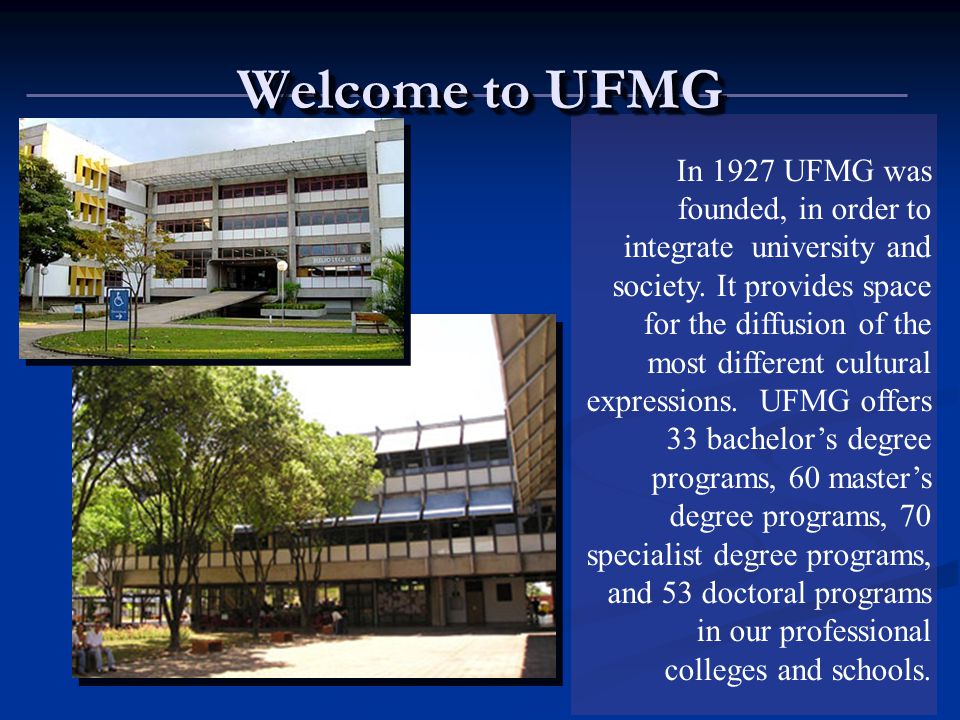 Welcome to UFMG

In 1927 UFMG was founded, in order to integrate university and society. It provides space for the diffusion of the most different cultural expressions. UFMG offers 33 bachelor's degree programs, 60 master's degree programs, 70 specialist degree programs, and 53 doctoral programs in our professional colleges and schools.